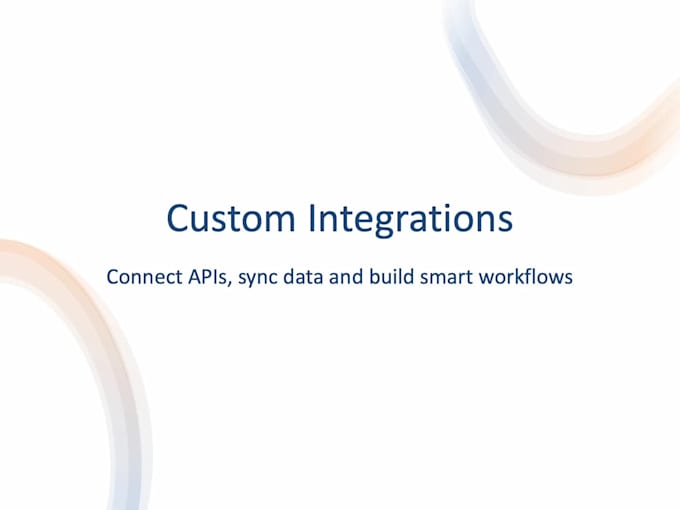 Custom Integrations

Connect APIs, sync data and build smart workflows